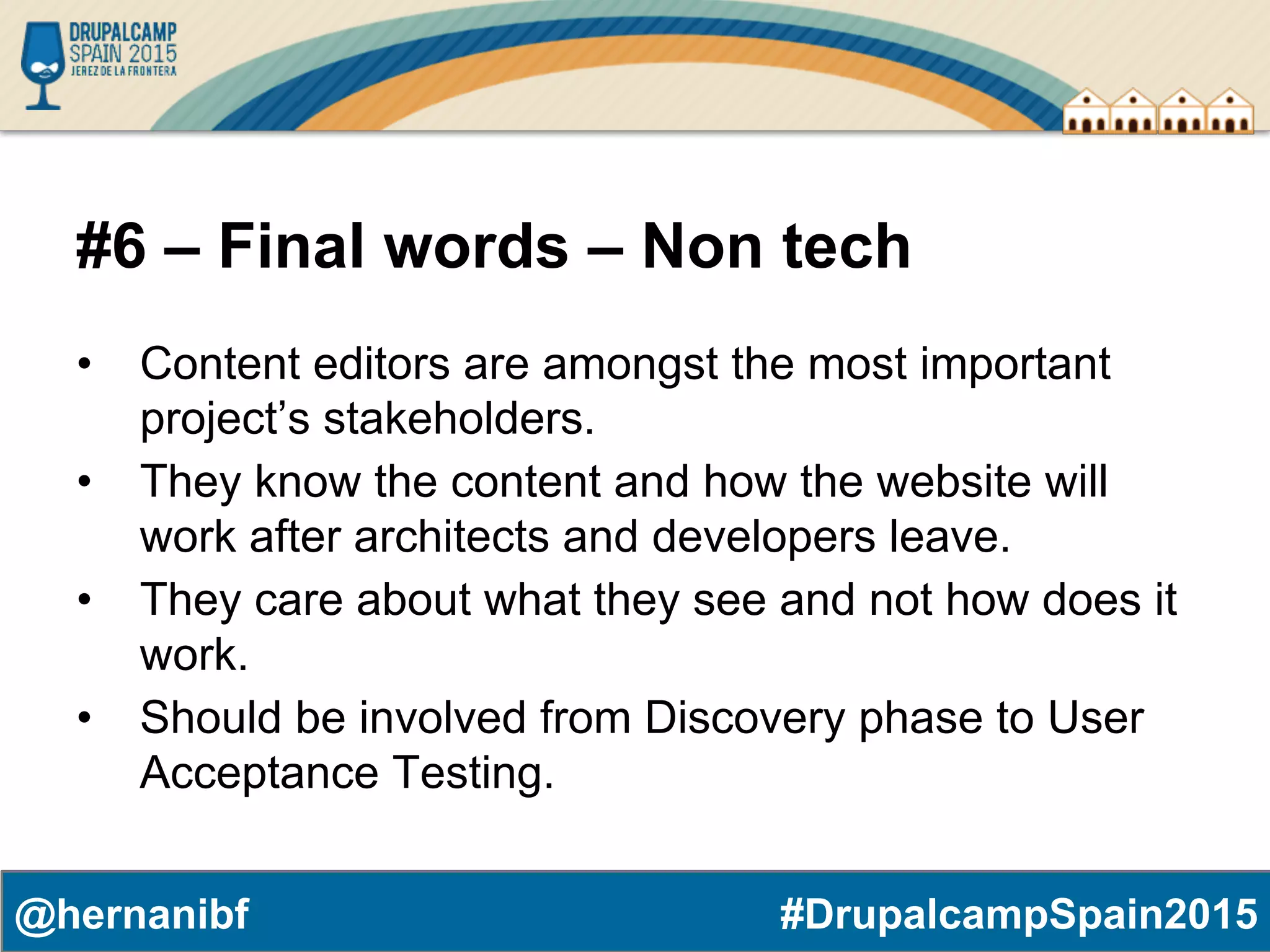 DRUPALCAMP
SPAIN 2015
JEREZ DE LA FRONTERA

#6 – Final words – Non tech

• Content editors are amongst the most important project's stakeholders.
• They know the content and how the website will work after architects and developers leave.
• They care about what they see and not how does it work.
• Should be involved from Discovery phase to User Acceptance Testing.

@hernanibf
#DrupalcampSpain2015